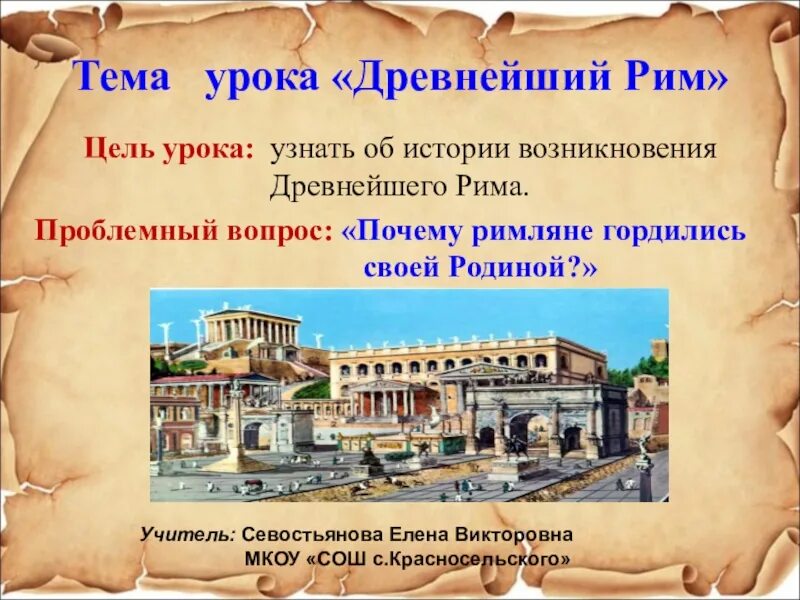 Тема урока «Древнейший Рим»

Цель урока: узнать об истории возникновения Древнейшего Рима.

Проблемный вопрос: «Почему римляне гордились своей Родиной?»

Учитель: Севостьянова Елена Викторовна
МКОУ «СОШ с.Красносельского»